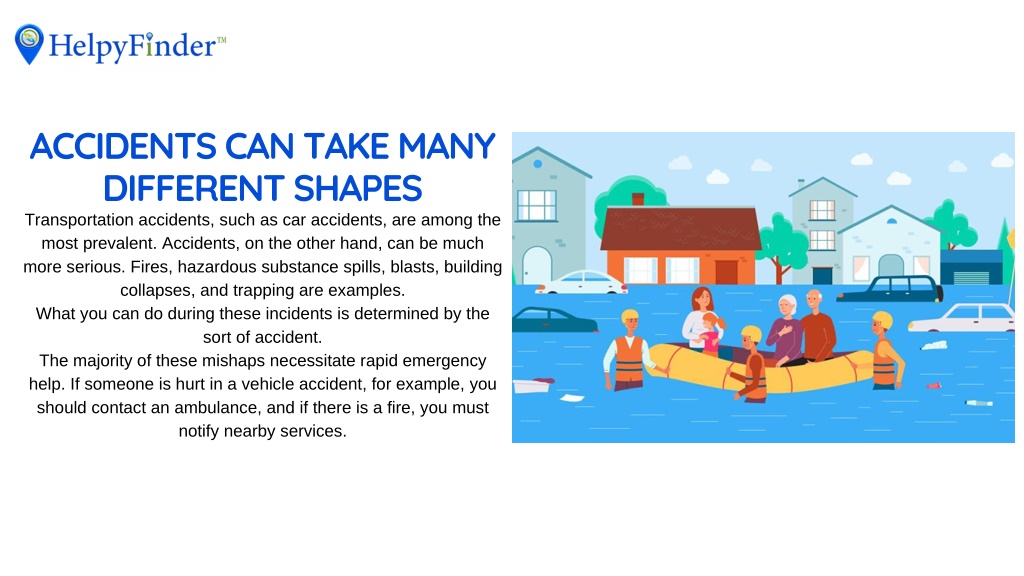 HelpyFinder™

ACCIDENTS CAN TAKE MANY DIFFERENT SHAPES

Transportation accidents, such as car accidents, are among the most prevalent. Accidents, on the other hand, can be much more serious. Fires, hazardous substance spills, blasts, building collapses, and trapping are examples.
What you can do during these incidents is determined by the sort of accident.
The majority of these mishaps necessitate rapid emergency help. If someone is hurt in a vehicle accident, for example, you should contact an ambulance, and if there is a fire, you must notify nearby services.